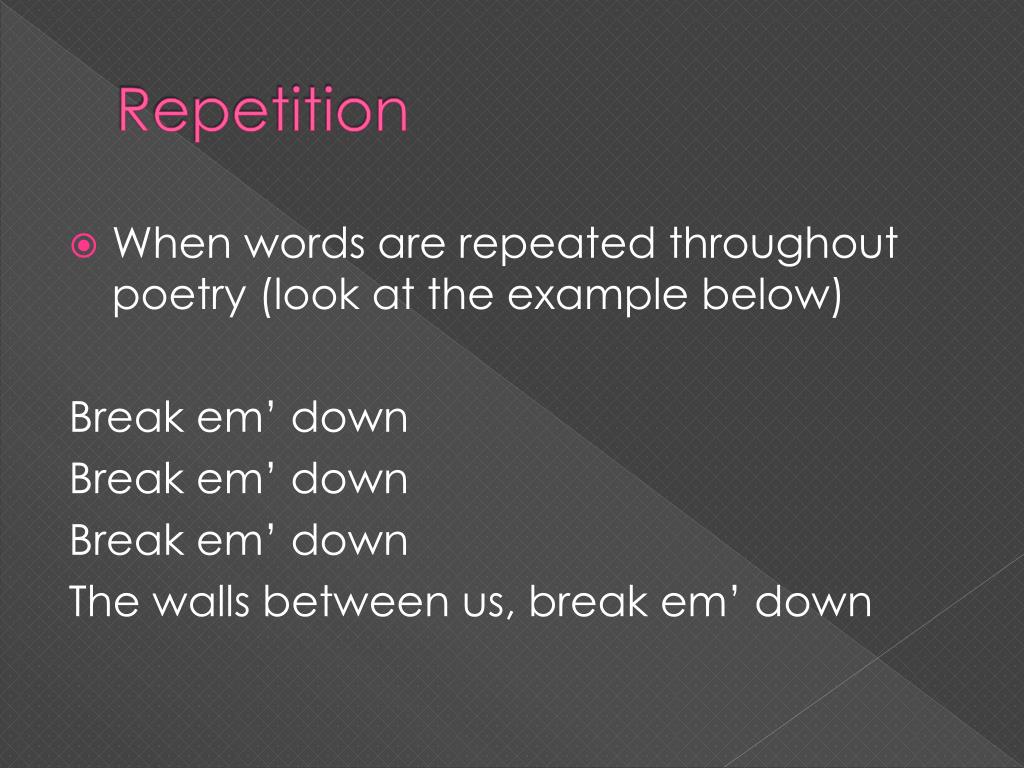 Repetition

When words are repeated throughout poetry (look at the example below)

Break em’ down
Break em’ down
Break em’ down
The walls between us, break em’ down